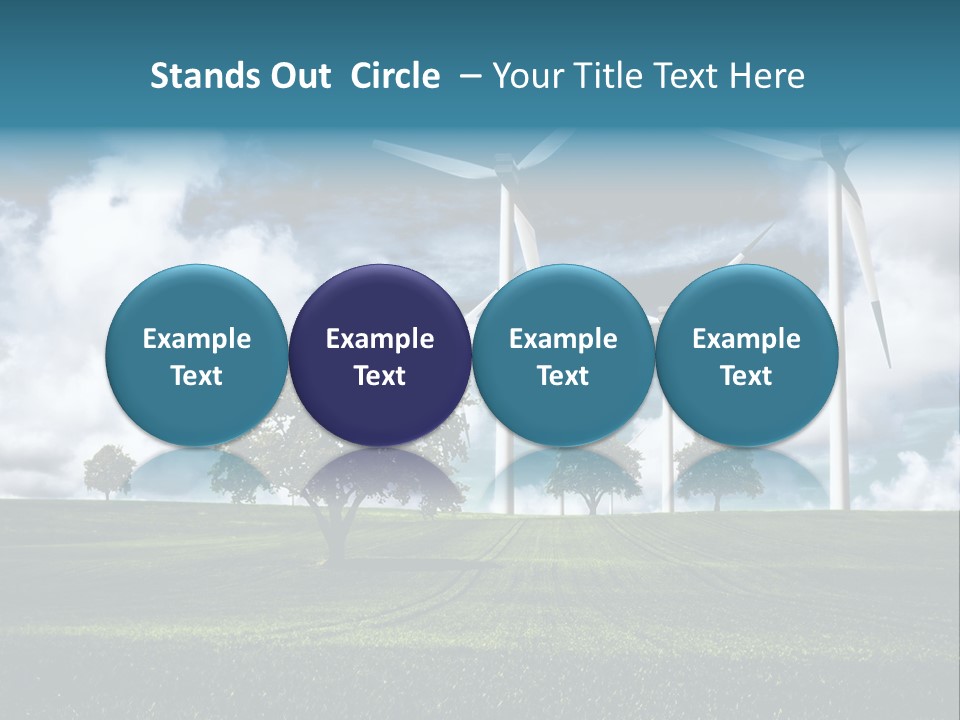 Stands Out Circle – Your Title Text Here

Example Text

Example Text

Example Text

Example Text